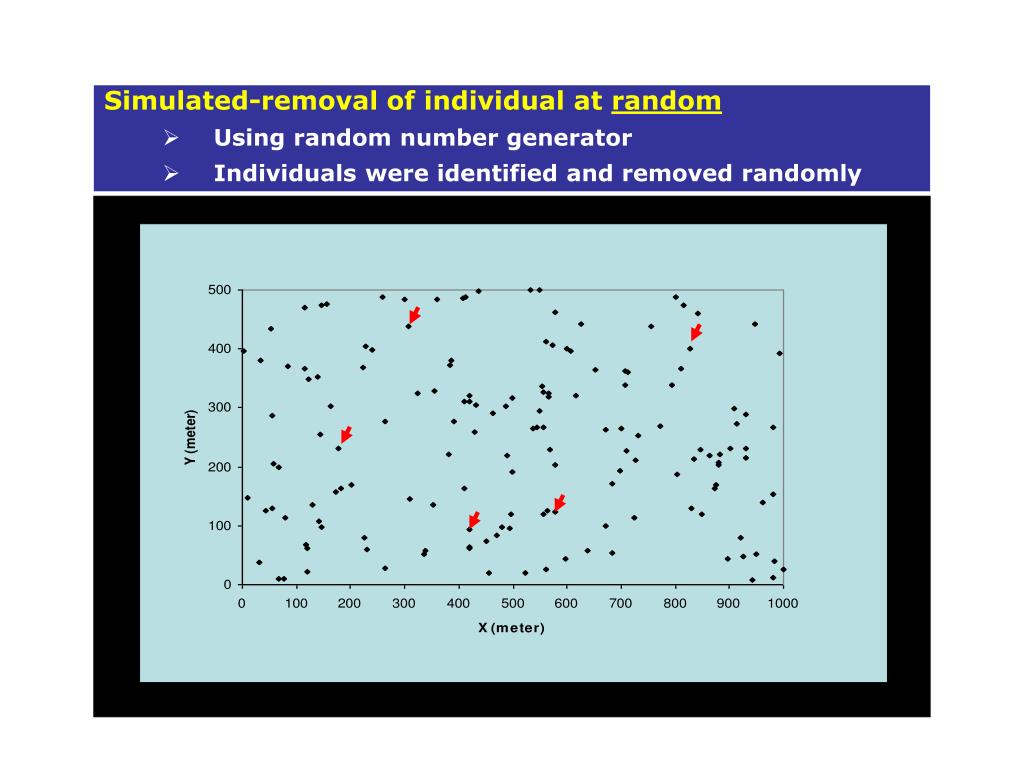 Simulated-removal of individual at random

➢ Using random number generator

➢ Individuals were identified and removed randomly

500
400
300
200
100
0
Y (meter)

0 100 200 300 400 500 600 700 800 900 1000
X (meter)